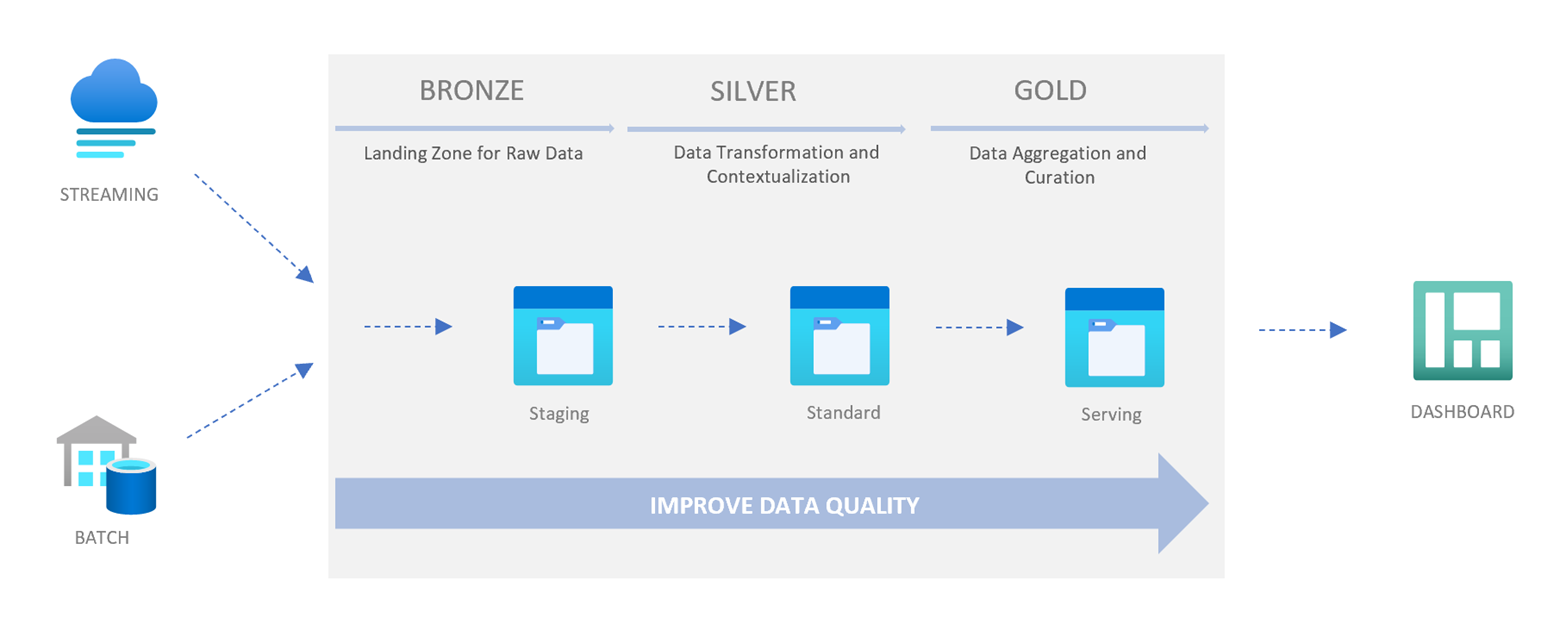 STREAMING

BATCH

BRONZE

Landing Zone for Raw Data

SILVER

Data Transformation and Contextualization

GOLD

Data Aggregation and Curation

Staging

Standard

Serving

IMPROVE DATA QUALITY

DASHBOARD